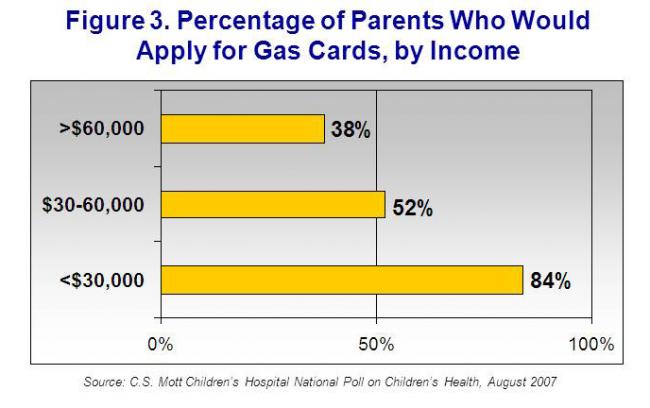 Figure 3. Percentage of Parents Who Would Apply for Gas Cards, by Income

>$60,000
38%

$30-60,000
52%

<$30,000
84%

0%
50%
100%

Source: C.S. Mott Children's Hospital National Poll on Children's Health, August 2007